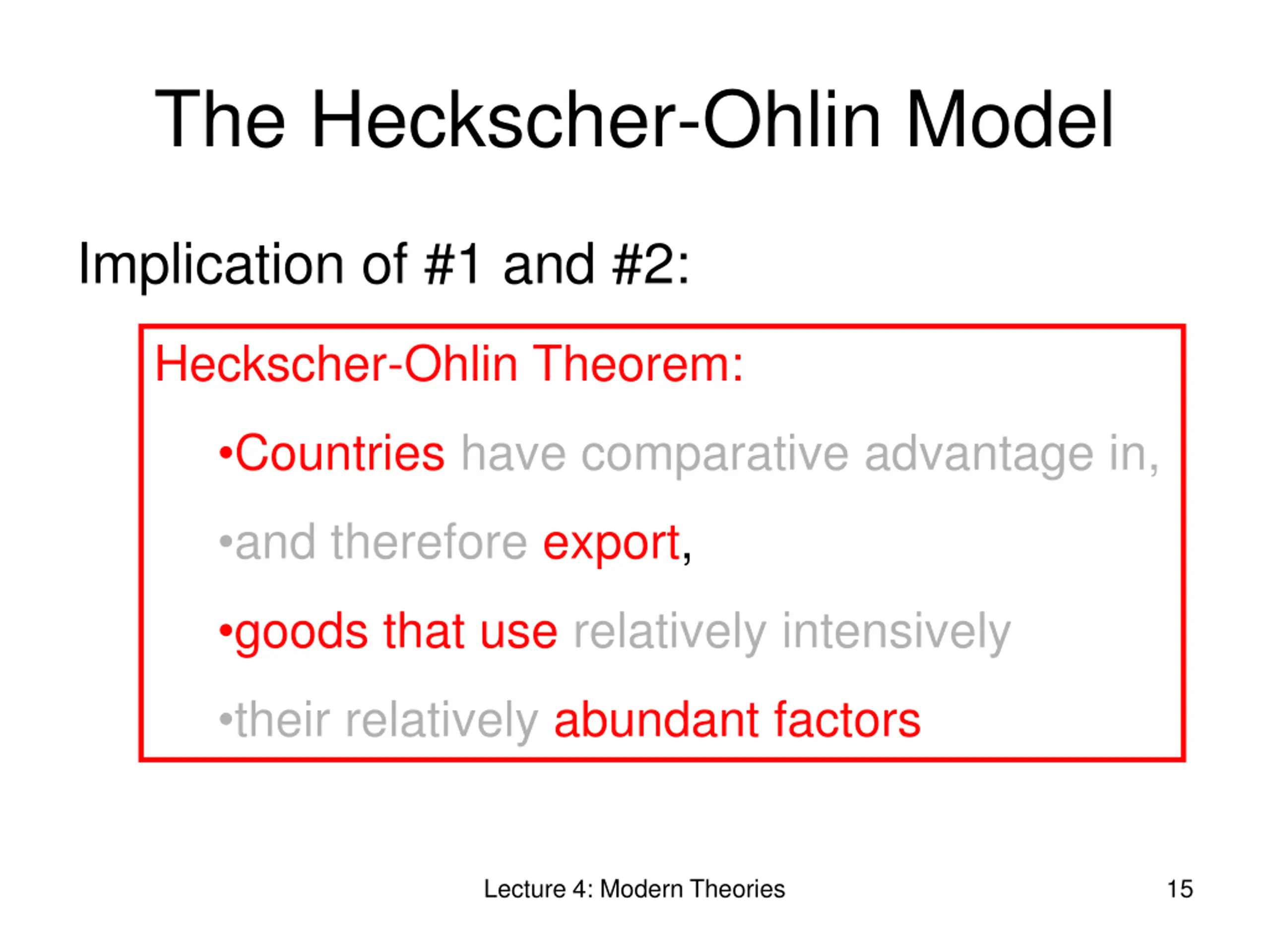 The Heckscher-Ohlin Model

Implication of #1 and #2:

Heckscher-Ohlin Theorem:

•Countries have comparative advantage in,

•and therefore export,

•goods that use relatively intensively

•their relatively abundant factors

Lecture 4: Modern Theories

15